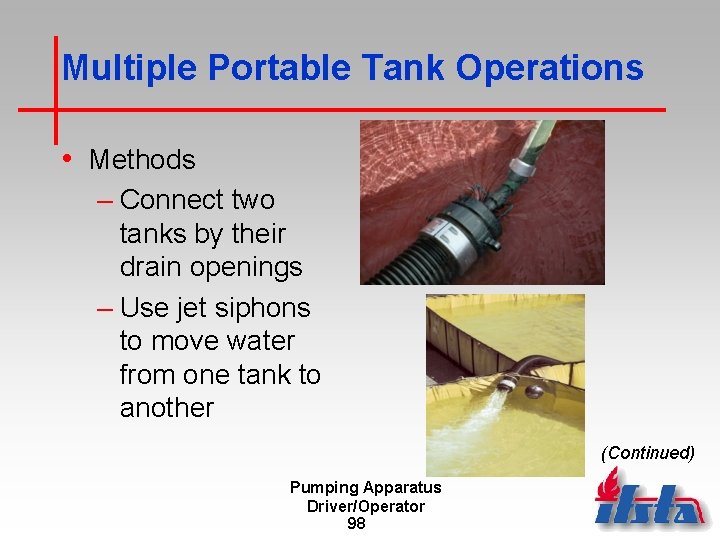 Multiple Portable Tank Operations

• Methods
– Connect two tanks by their drain openings
– Use jet siphons to move water from one tank to another

(Continued)

Pumping Apparatus Driver/Operator
98

ifsta